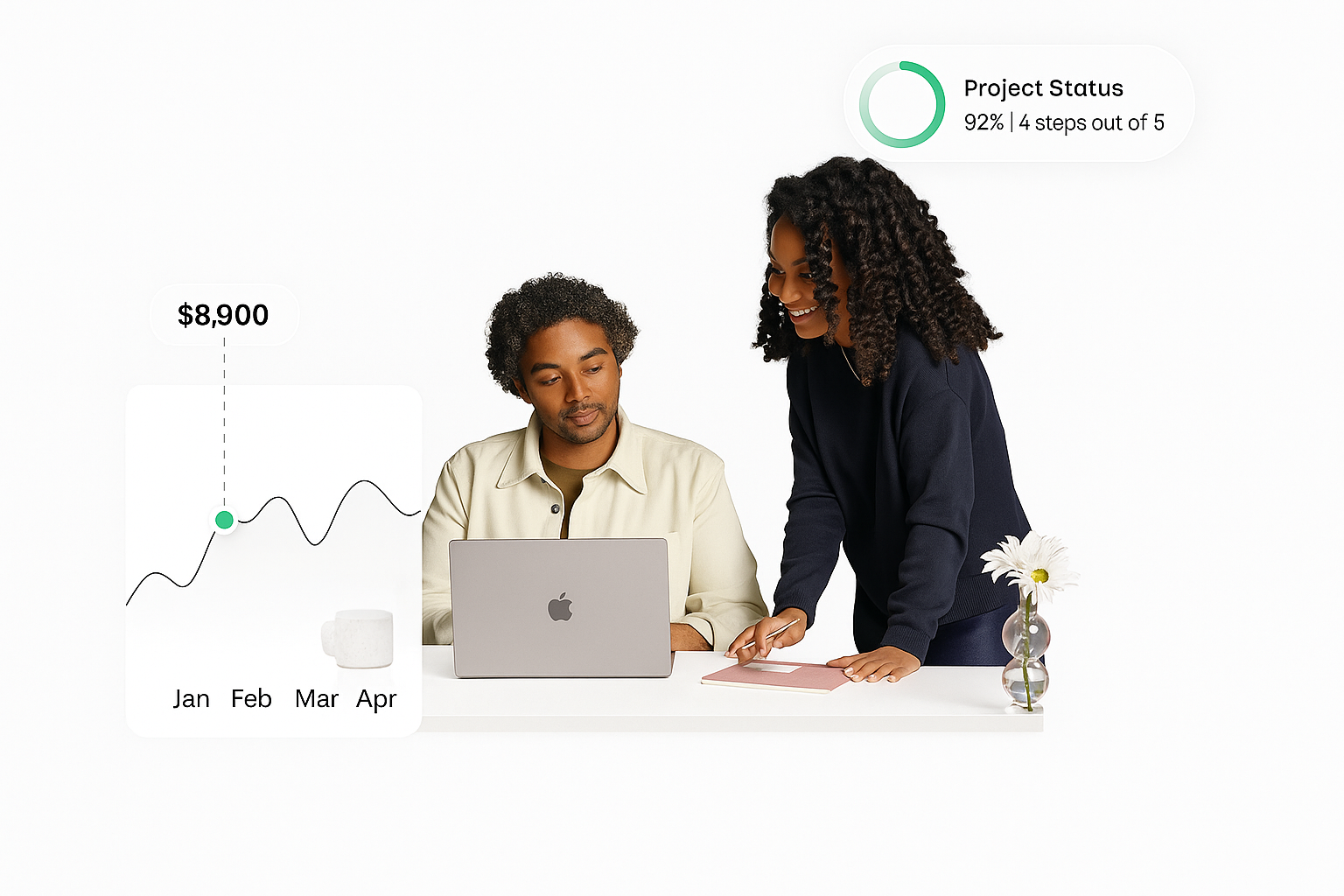 Project Status
92% | 4 steps out of 5

$8,900

Jan Feb Mar Apr